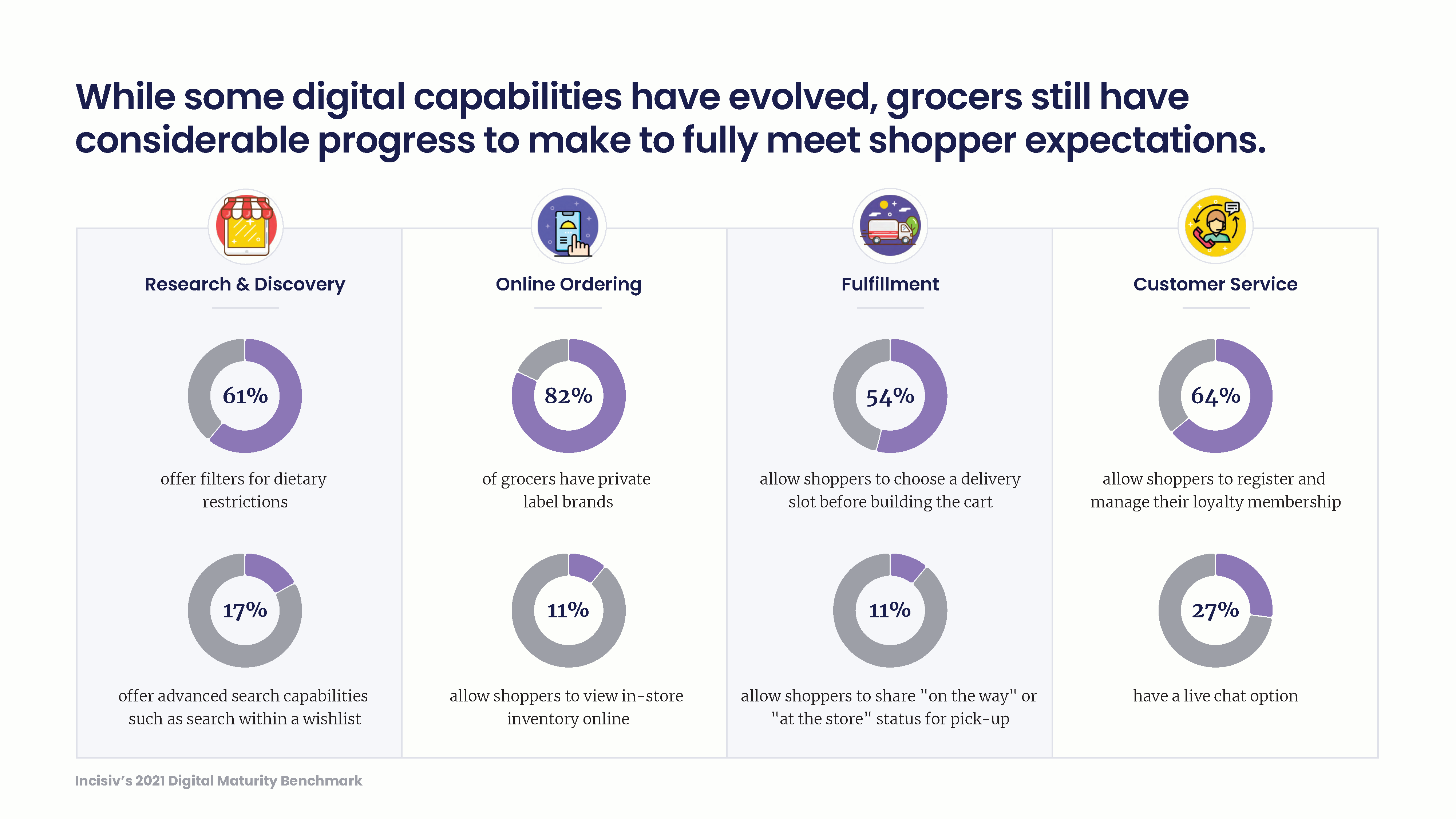 While some digital capabilities have evolved, grocers still have considerable progress to make to fully meet shopper expectations.

Research & Discovery

61%

offer filters for dietary restrictions

17%

offer advanced search capabilities such as search within a wishlist

Online Ordering

82%

of grocers have private label brands

11%

allow shoppers to view in-store inventory online

Fulfillment

54%

allow shoppers to choose a delivery slot before building the cart

11%

allow shoppers to share "on the way" or "at the store" status for pick-up

Customer Service

64%

allow shoppers to register and manage their loyalty membership

27%

have a live chat option

Incisiv's 2021 Digital Maturity Benchmark